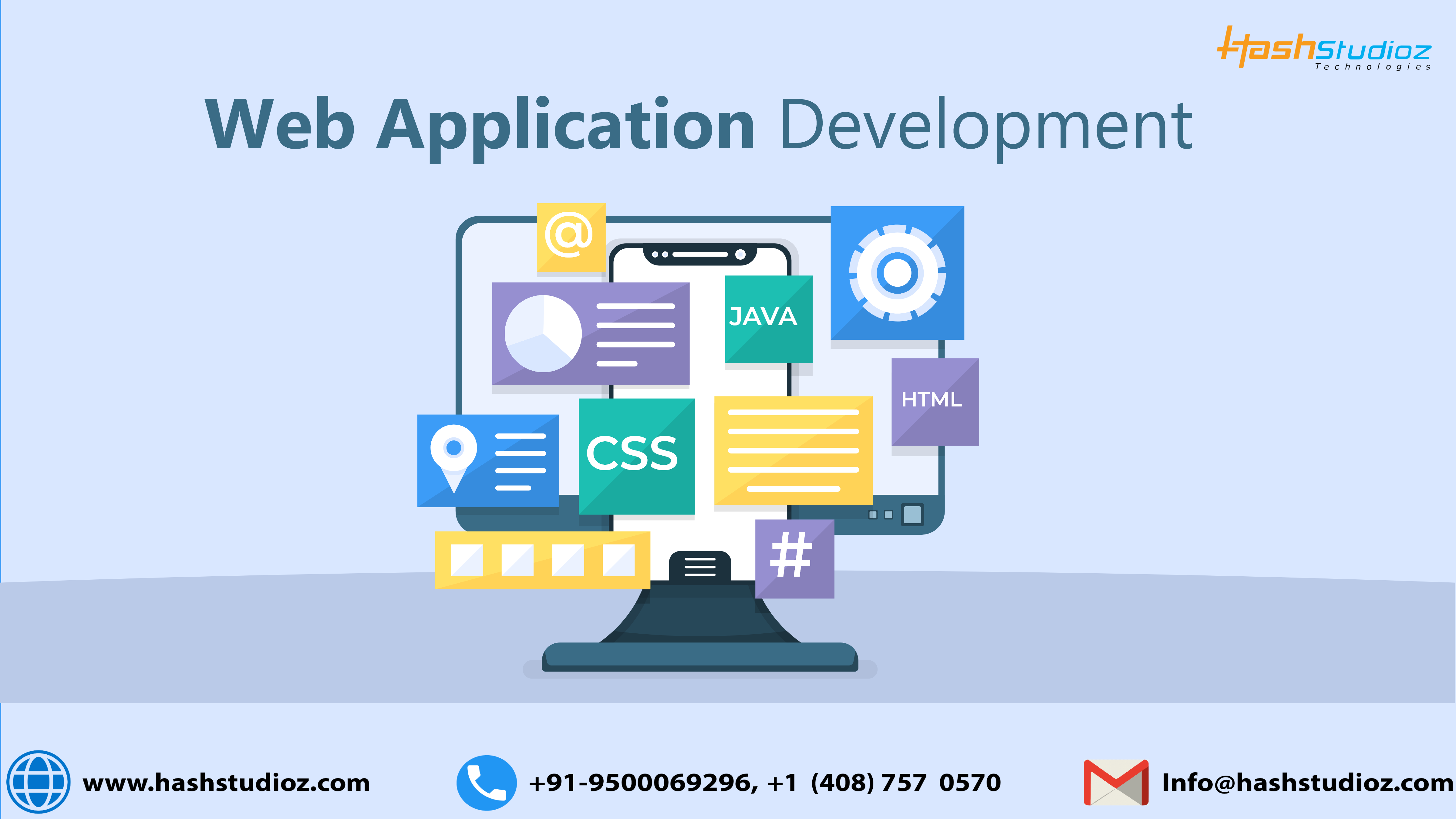 HashStudioz
Technologies

Web Application Development

@

JAVA

HTML

CSS

#

www.hashstudioz.com

+91-9500069296, +1 (408) 757 0570

Info@hashstudioz.com